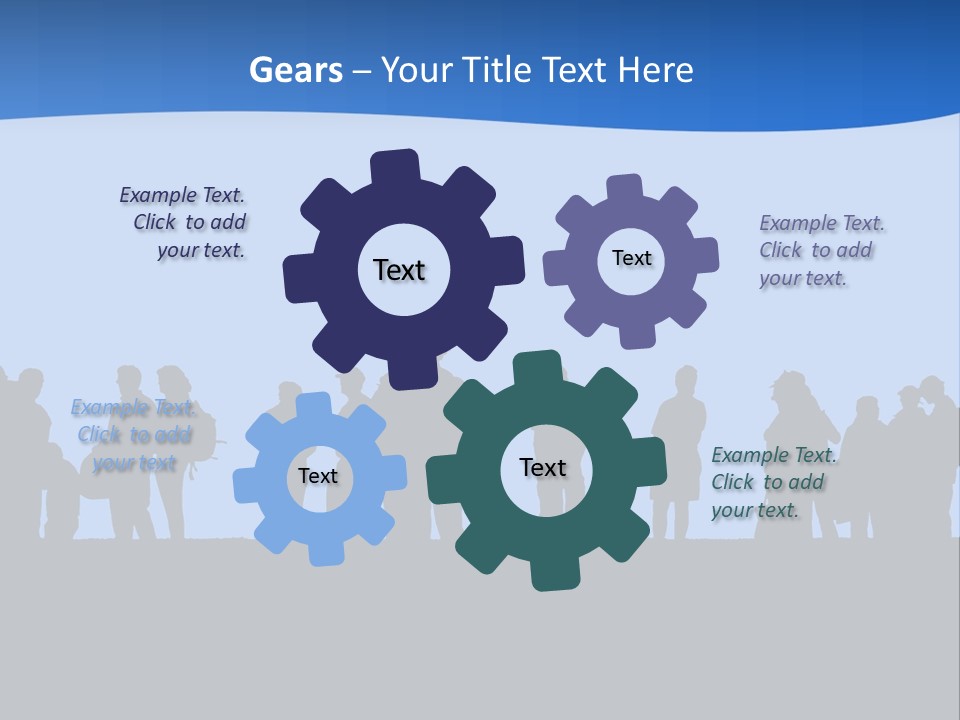 Gears – Your Title Text Here

Example Text. Click to add your text.

Text

Text

Example Text. Click to add your text.

Example Text. Click to add your text

Text

Text

Example Text. Click to add your text.